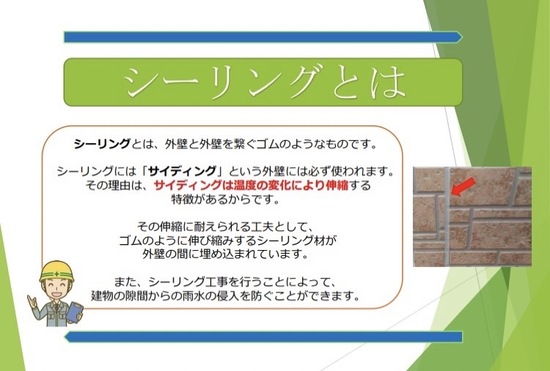 シーリングとは

シーリングとは、外壁と外壁を繋ぐゴムのようなものです。

シーリングには「サイディング」という外壁には必ず使われます。その理由は、サイディングは温度の変化により伸縮する特徴があるからです。

その伸縮に耐えられる工夫として、ゴムのように伸び縮みするシーリング材が外壁の間に埋め込まれています。

また、シーリング工事を行うことによって、建物の隙間からの雨水の侵入を防ぐことができます。